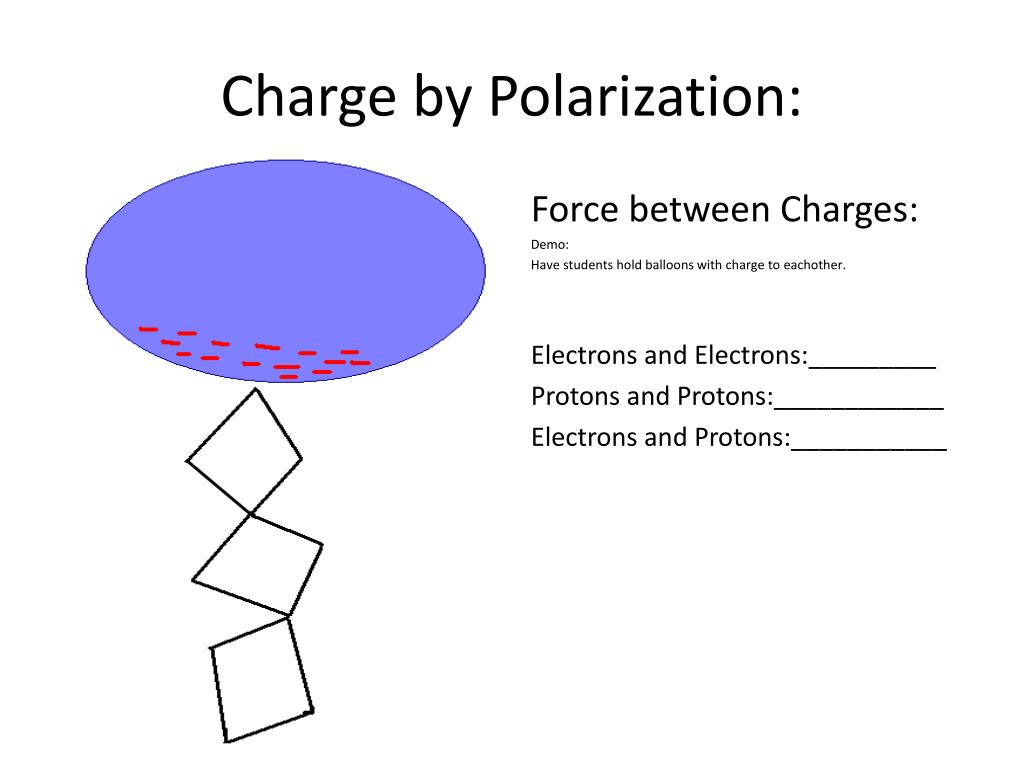 Charge by Polarization:

Force between Charges:

Demo:
Have students hold balloons with charge to eachother.

Electrons and Electrons:_________
Protons and Protons:____________
Electrons and Protons:___________